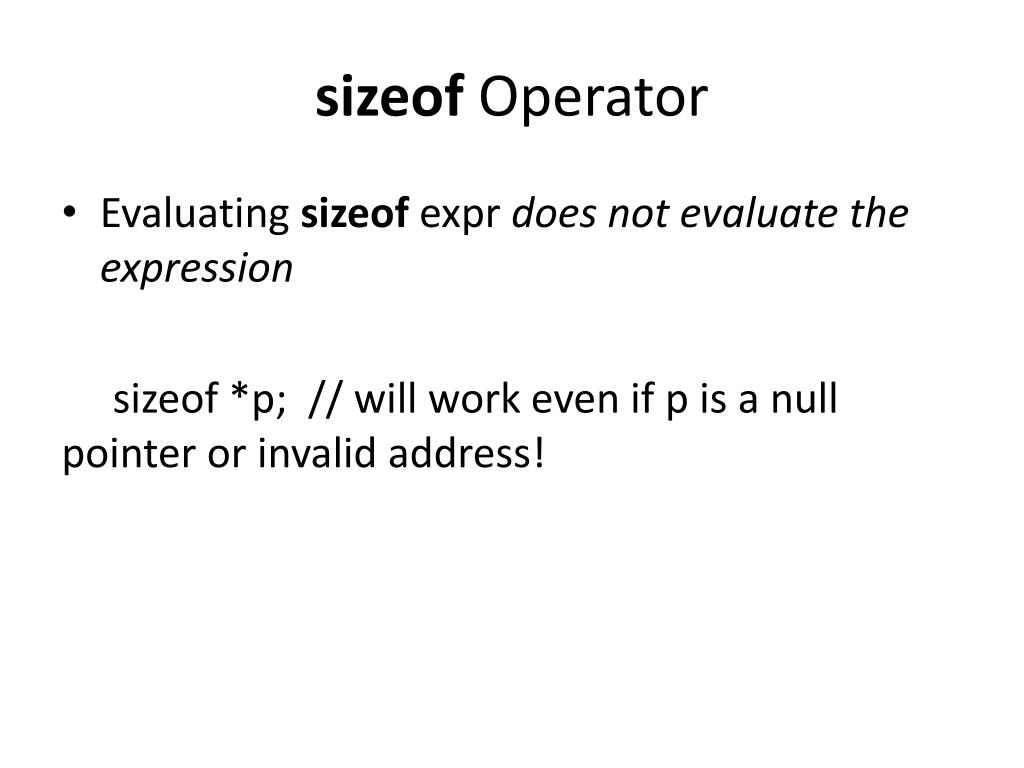 sizeof Operator

• Evaluating sizeof expr does not evaluate the expression

sizeof *p; // will work even if p is a null pointer or invalid address!